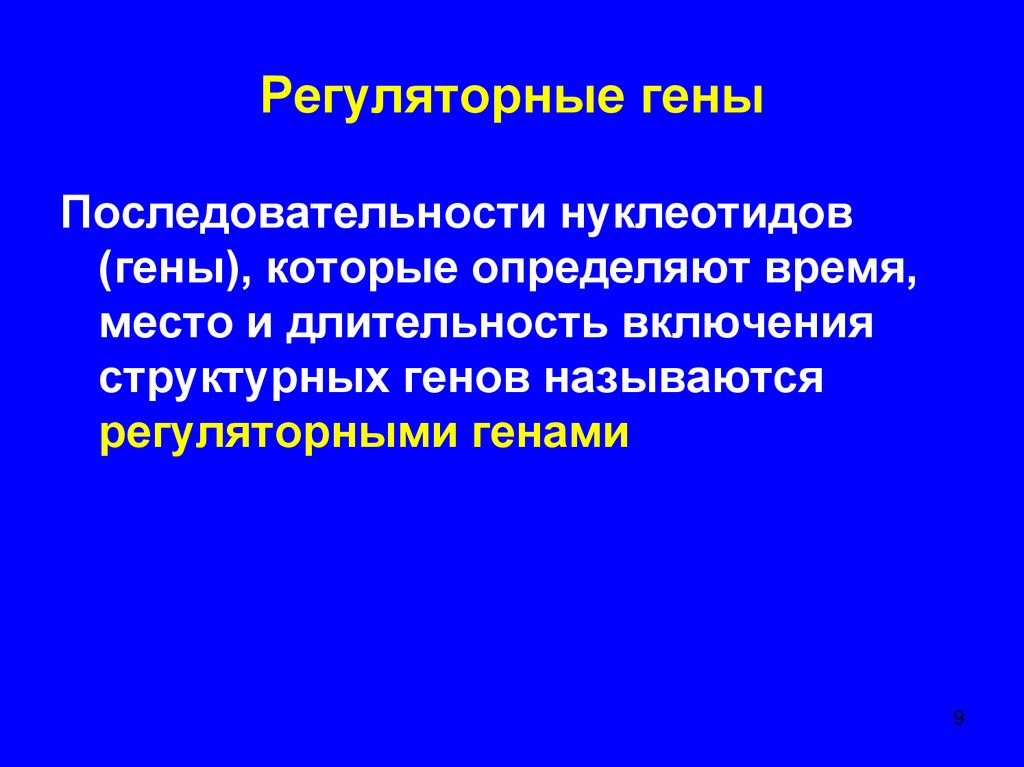 Регуляторные гены

Последовательности нуклеотидов (гены), которые определяют время, место и длительность включения структурных генов называются регуляторными генами

9